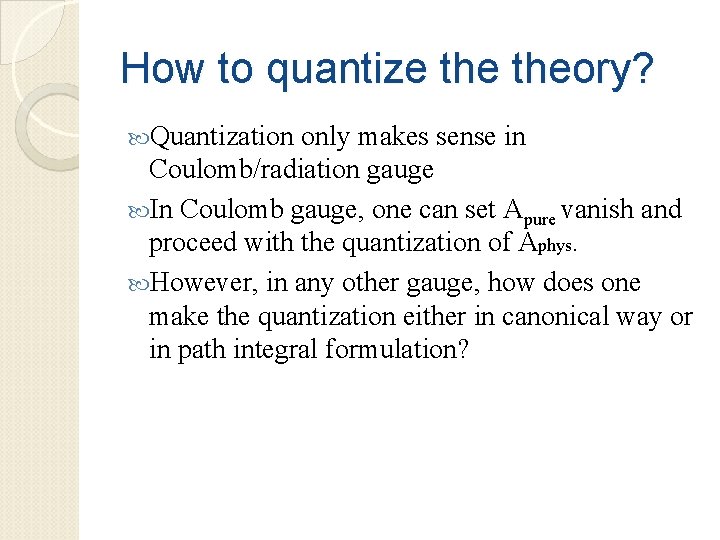 How to quantize the theory?

Quantization only makes sense in Coulomb/radiation gauge

In Coulomb gauge, one can set $A_{pure}$ vanish and proceed with the quantization of $A_{phys}$.

However, in any other gauge, how does one make the quantization either in canonical way or in path integral formulation?